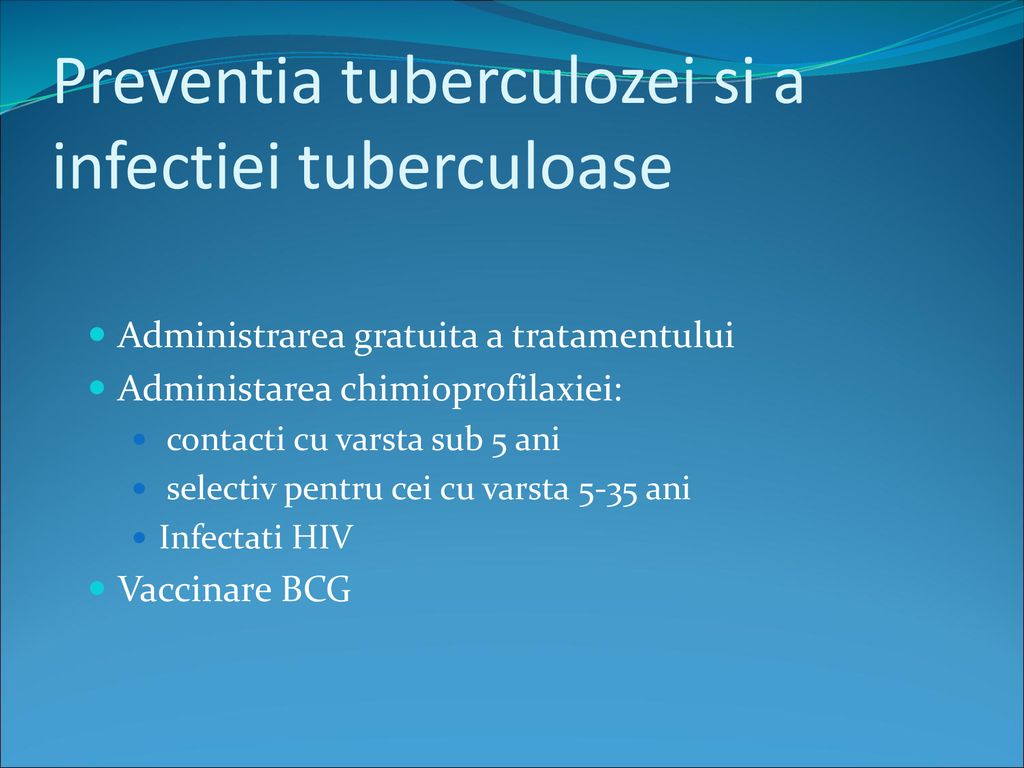 Preventia tuberculozei si a infectiei tuberculoase

- Administrarea gratuita a tratamentului
- Administarea chimioprofilaxiei:
  - contacti cu varsta sub 5 ani
  - selectiv pentru cei cu varsta 5-35 ani
  - Infectati HIV
- Vaccinare BCG